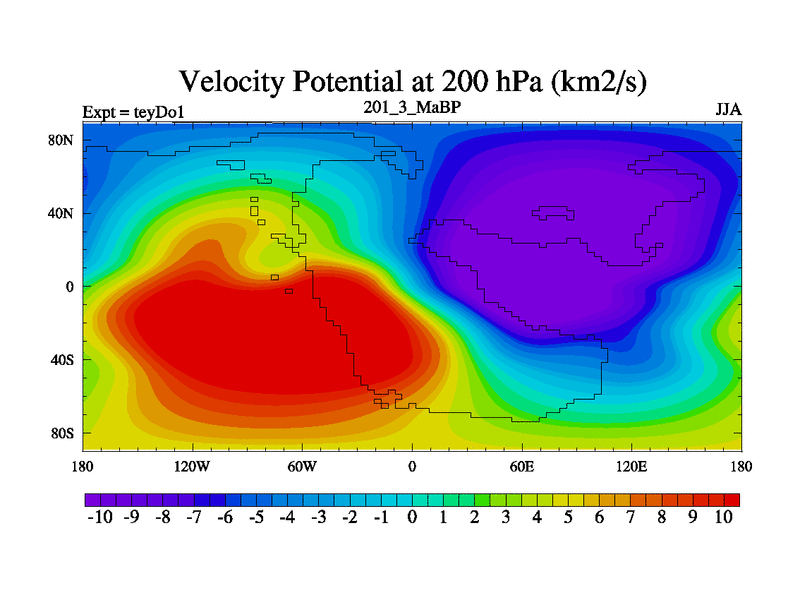 Velocity Potential at 200 hPa (km2/s)

Expt = teyDo1

201_3_MaBP

JJA

80N
40N
0
40S
80S

180
120W
60W
0
60E
120E
180

-10 -9 -8 -7 -6 -5 -4 -3 -2 -1 0 1 2 3 4 5 6 7 8 9 10